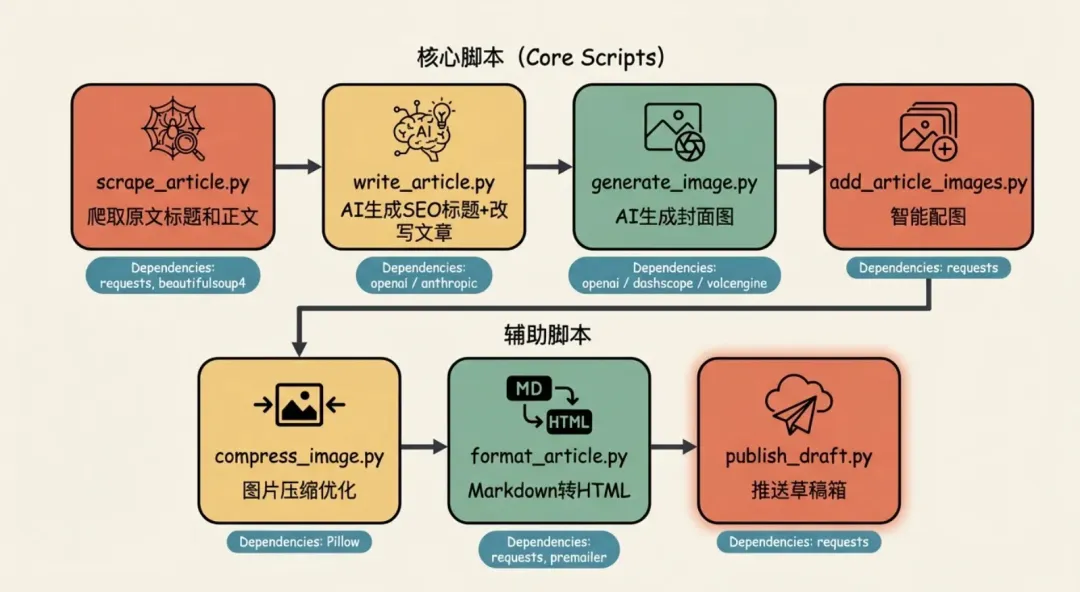 核心脚本（Core Scripts）

scrape_article.py
爬取原文标题和正文

Dependencies: requests, beautifulsoup4

AI

write_article.py
AI生成SEO标题+改写文章

Dependencies: openai / anthropic

generate_image.py
AI生成封面图

Dependencies: openai / dashscope / volcengine

add_article_images.py
智能配图

Dependencies: requests

辅助脚本

compress_image.py
图片压缩优化

Dependencies: Pillow

MD

HTML

format_article.py
Markdown转HTML

Dependencies: requests, premailer

publish_draft.py
推送草稿箱

Dependencies: requests